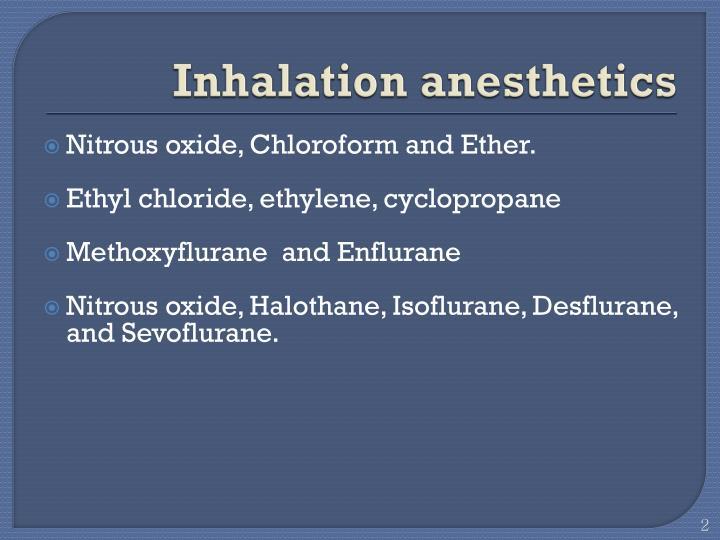 Inhalation anesthetics

Nitrous oxide, Chloroform and Ether.

Ethyl chloride, ethylene, cyclopropane

Methoxyflurane and Enflurane

Nitrous oxide, Halothane, Isoflurane, Desflurane, and Sevoflurane.

2